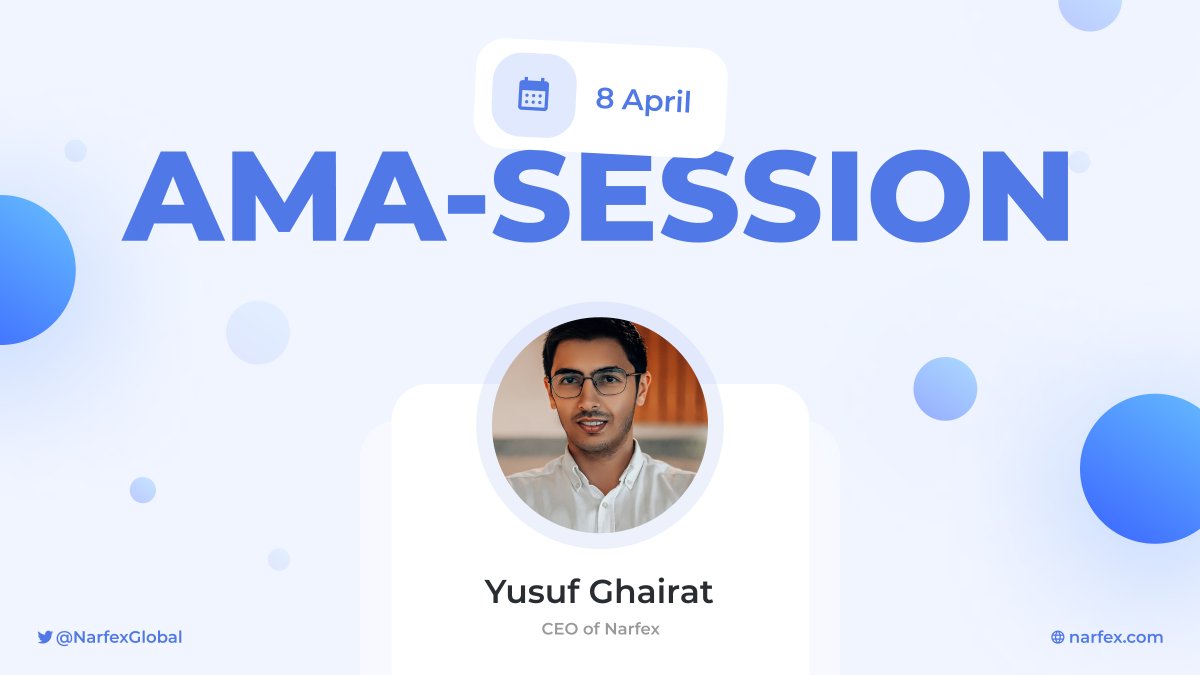 8 April

AMA-SESSION

Yusuf Ghairat

CEO of Narfex

@NarfexGlobal

narfex.com